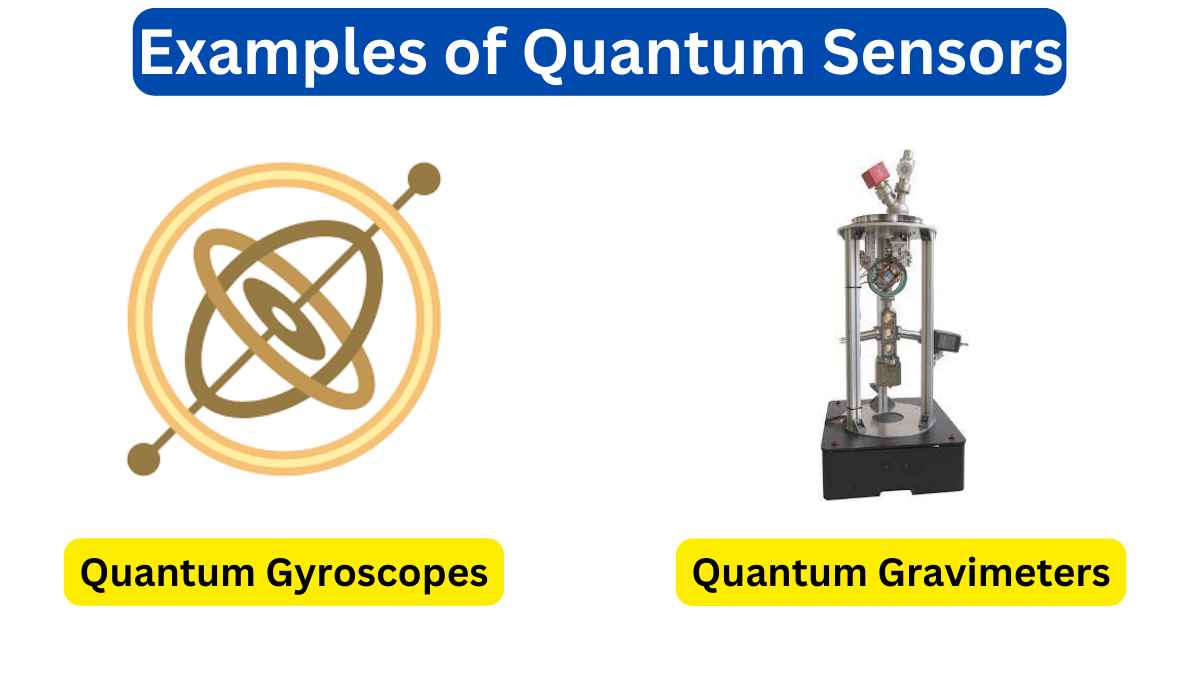 Examples of Quantum Sensors

Quantum Gyroscopes

Quantum Gravimeters